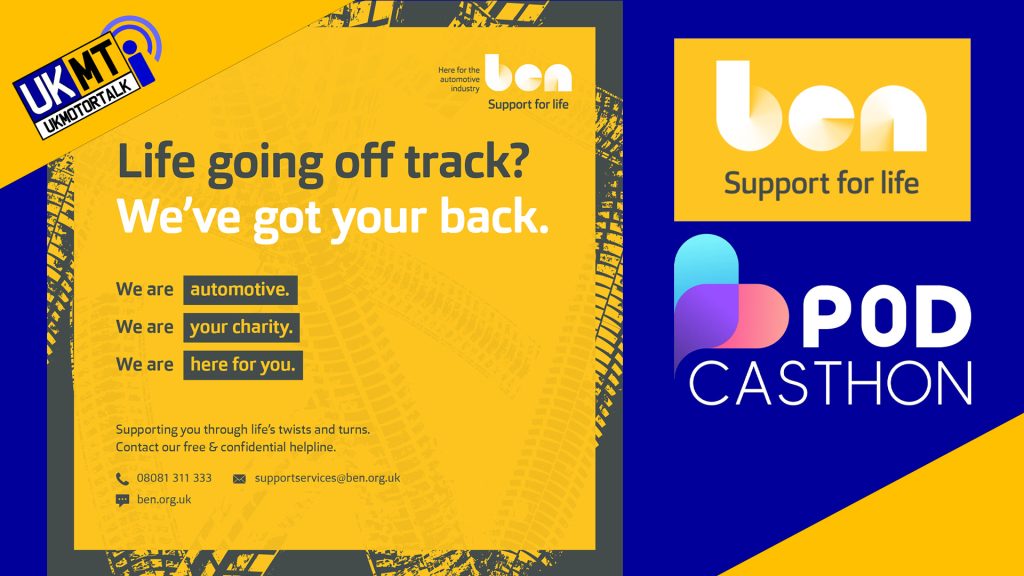 UK MT
UKMOTORTALK

Here for the automotive industry
ben
Support for life

Life going off track?
We've got your back.

We are automotive.
We are your charity.
We are here for you.

Supporting you through life's twists and turns.
Contact our free & confidential helpline.

08081 311 333
supportservices@ben.org.uk
ben.org.uk

ben
Support for life

POD
CASTHON